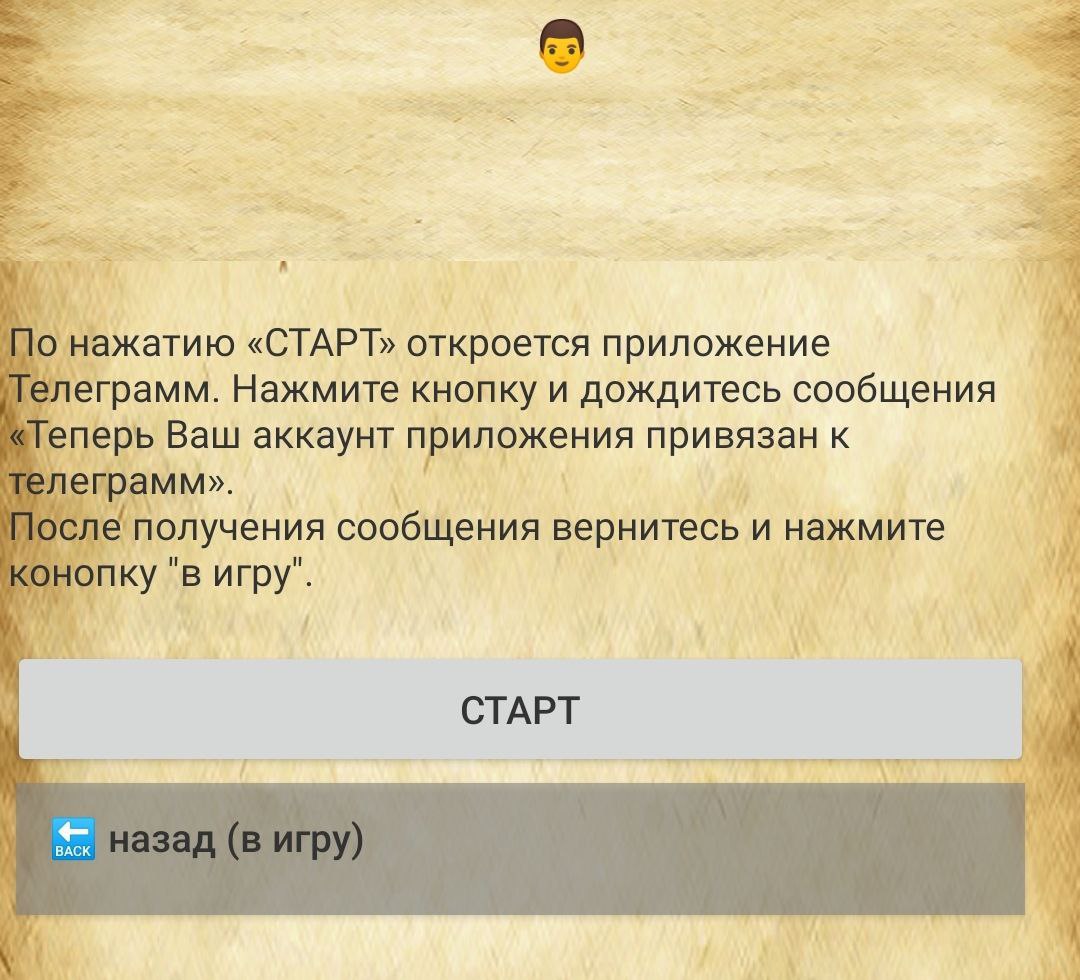 По нажатию «СТАРТ» откроется приложение Телеграмм. Нажмите кнопку и дождитесь сообщения «Теперь Ваш аккаунт приложения привязан к телеграмм».
После получения сообщения вернитесь и нажмите конопку "в игру".

СТАРТ

BACK назад (в игру)